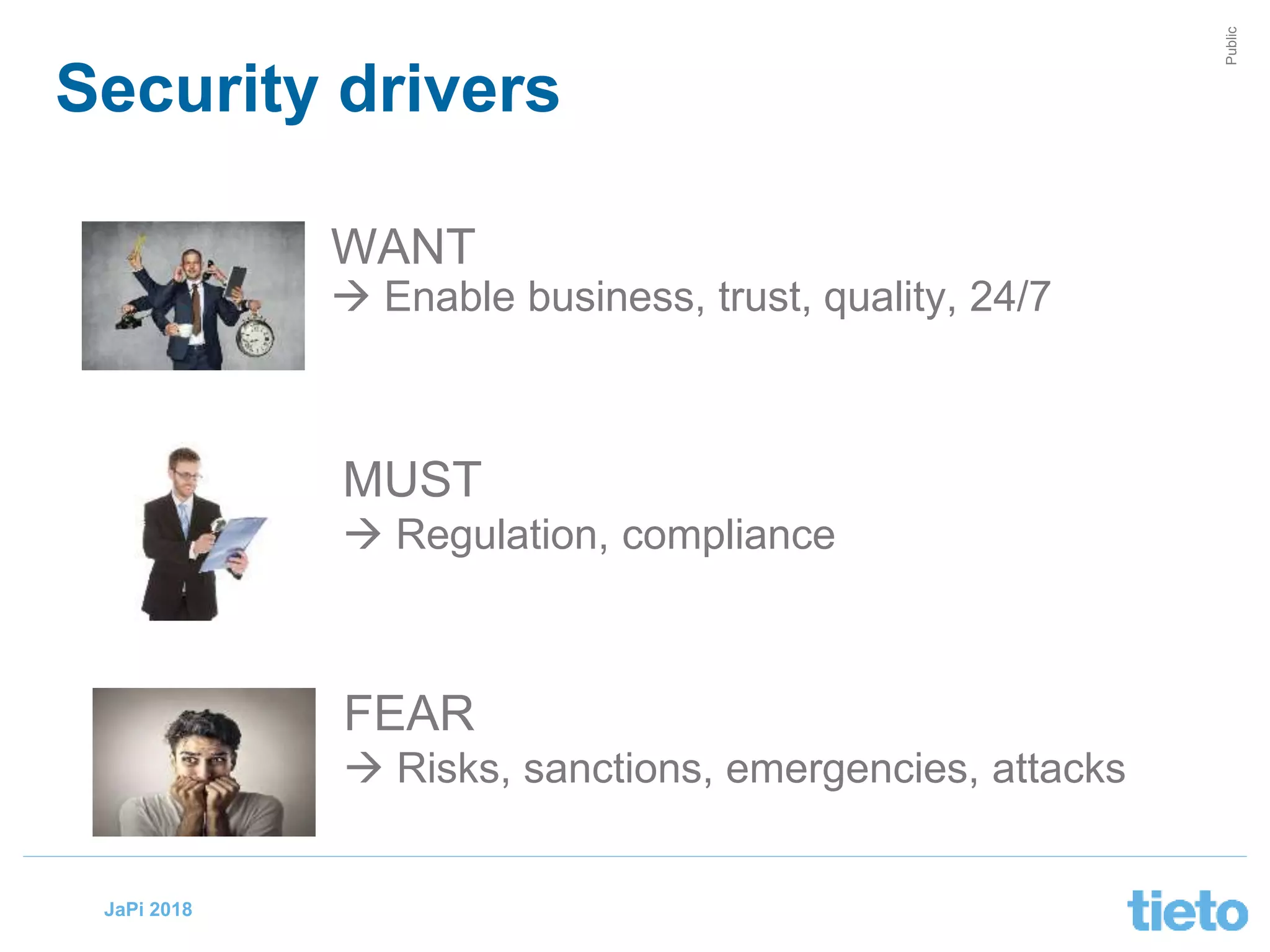 Public

Security drivers

WANT
→ Enable business, trust, quality, 24/7

MUST
→ Regulation, compliance

FEAR
→ Risks, sanctions, emergencies, attacks

JaPi 2018

tieto